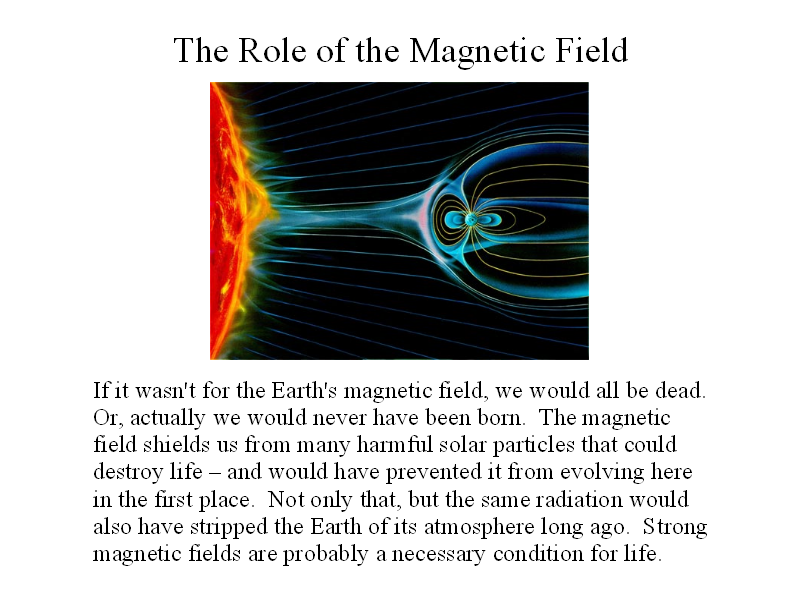 The Role of the Magnetic Field

If it wasn't for the Earth's magnetic field, we would all be dead. Or, actually we would never have been born. The magnetic field shields us from many harmful solar particles that could destroy life – and would have prevented it from evolving here in the first place. Not only that, but the same radiation would also have stripped the Earth of its atmosphere long ago. Strong magnetic fields are probably a necessary condition for life.